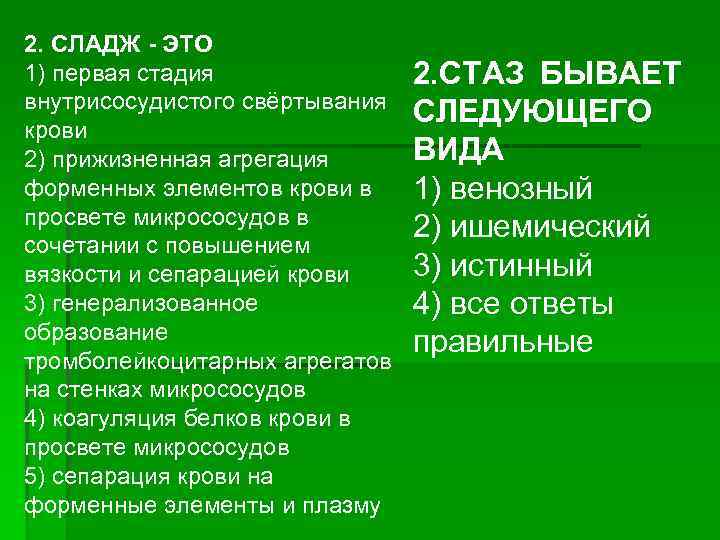 2. СЛАДЖ - ЭТО
1) первая стадия внутрисосудистого свёртывания крови
2) прижизненная агрегация форменных элементов крови в просвете микрососудов в сочетании с повышением вязкости и сепарацией крови
3) генерализованное образование тромболейкоцитарных агрегатов на стенках микрососудов
4) коагуляция белков крови в просвете микрососудов
5) сепарация крови на форменные элементы и плазму

2.СТАЗ БЫВАЕТ СЛЕДУЮЩЕГО ВИДА
1) венозный
2) ишемический
3) истинный
4) все ответы правильные